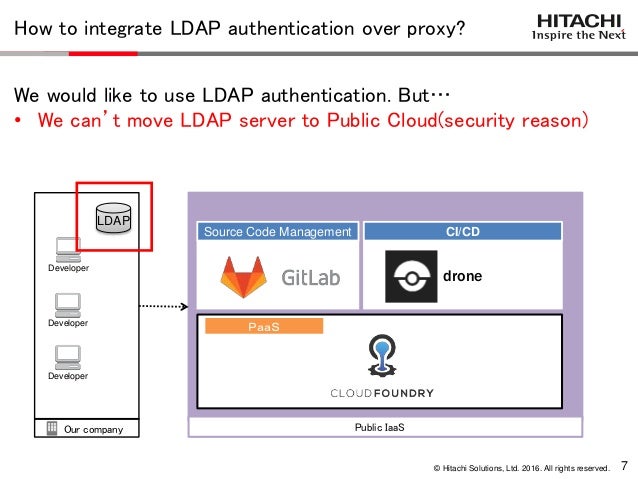 How to integrate LDAP authentication over proxy?

HITACHI
Inspire the Next

We would like to use LDAP authentication. But…
• We can't move LDAP server to Public Cloud(security reason)

LDAP

Developer

Developer

Developer

Our company

Source Code Management

GitLab

CI/CD

drone

PaaS

CLOUDFOUNDRY

Public IaaS

© Hitachi Solutions, Ltd. 2016. All rights reserved. 7